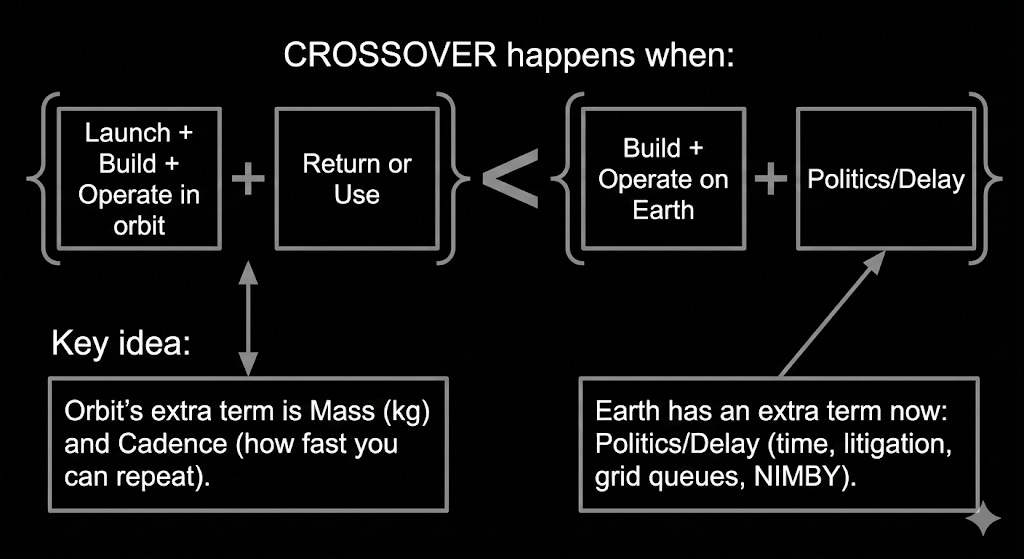 CROSSOVER happens when:

Launch + Build + Operate in orbit

+

Return or Use

<

Build + Operate on Earth

+

Politics/Delay

Key idea:

Orbit's extra term is Mass (kg) and Cadence (how fast you can repeat).

Earth has an extra term now: Politics/Delay (time, litigation, grid queues, NIMBY).